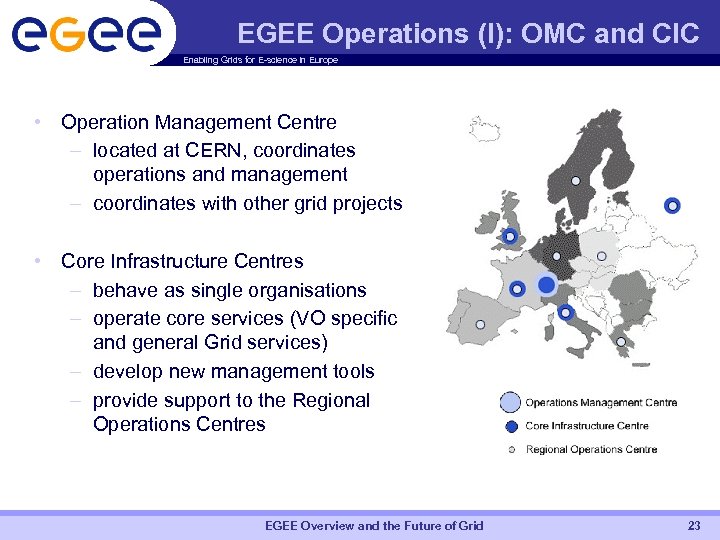 egee

EGEE Operations (I): OMC and CIC

Enabling Grids for E-science in Europe

• Operation Management Centre
– located at CERN, coordinates operations and management
– coordinates with other grid projects

• Core Infrastructure Centres
– behave as single organisations
– operate core services (VO specific and general Grid services)
– develop new management tools
– provide support to the Regional Operations Centres

Operations Management Centre
Core Infrastructure Centre
Regional Operations Centre

EGEE Overview and the Future of Grid

23